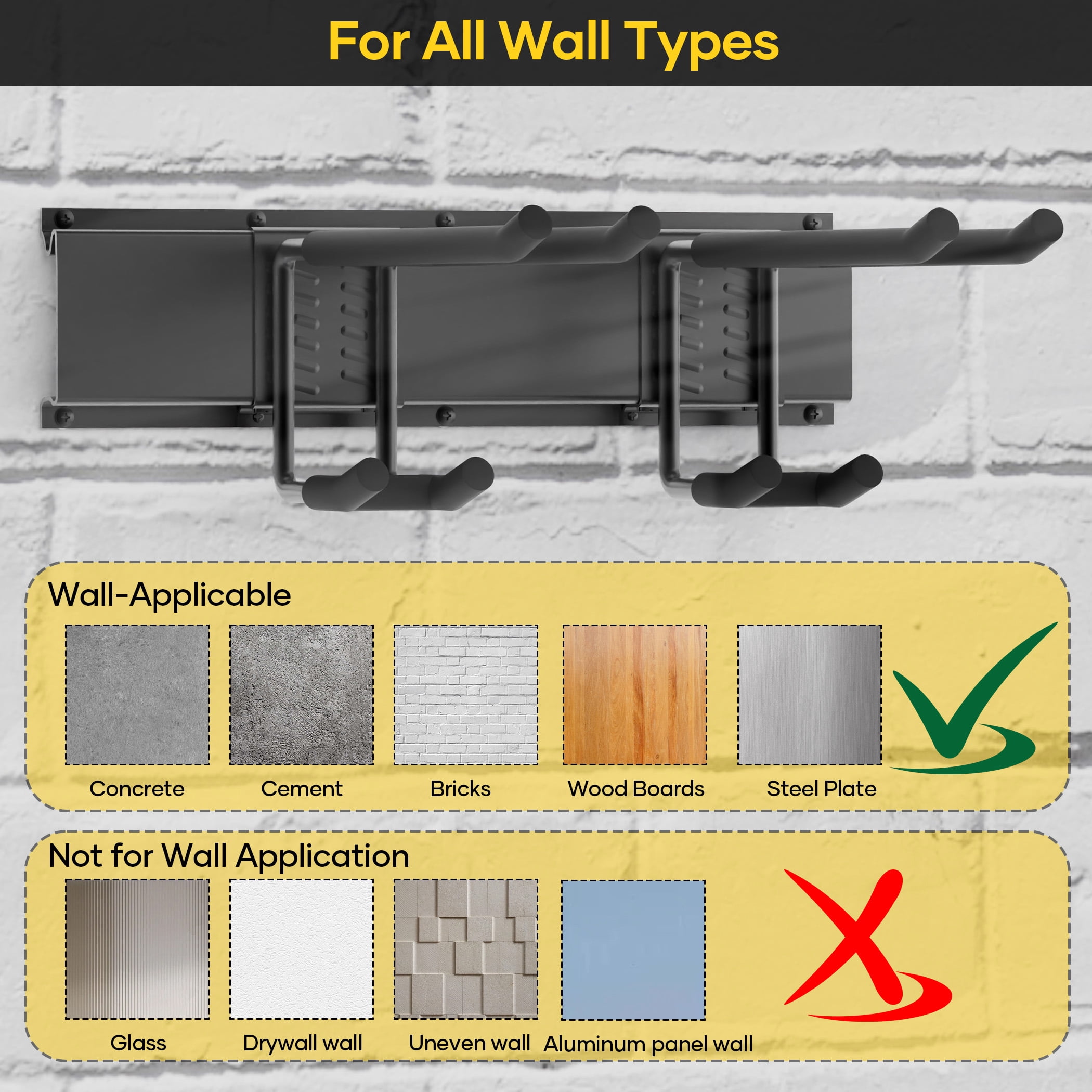 For All Wall Types

Wall-Applicable

Concrete

Cement

Bricks

Wood Boards

Steel Plate

Not for Wall Application

Glass

Drywall wall

Uneven wall

Aluminum panel wall